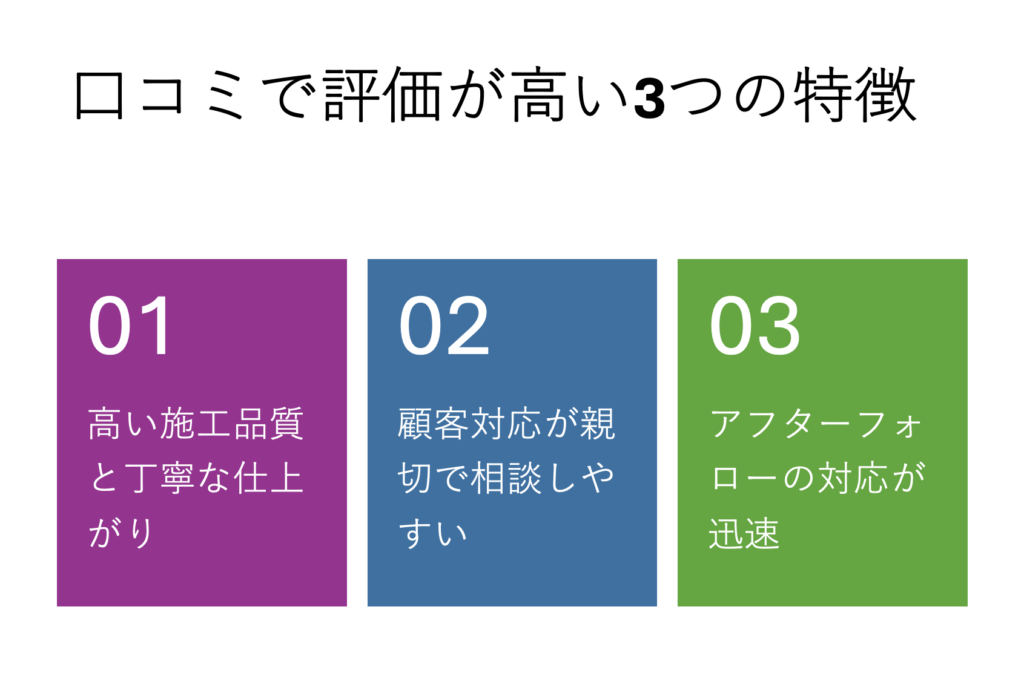 口コミで評価が高い3つの特徴

01

高い施工品質と丁寧な仕上がり

02

顧客対応が親切で相談しやすい

03

アフターフォローの対応が迅速